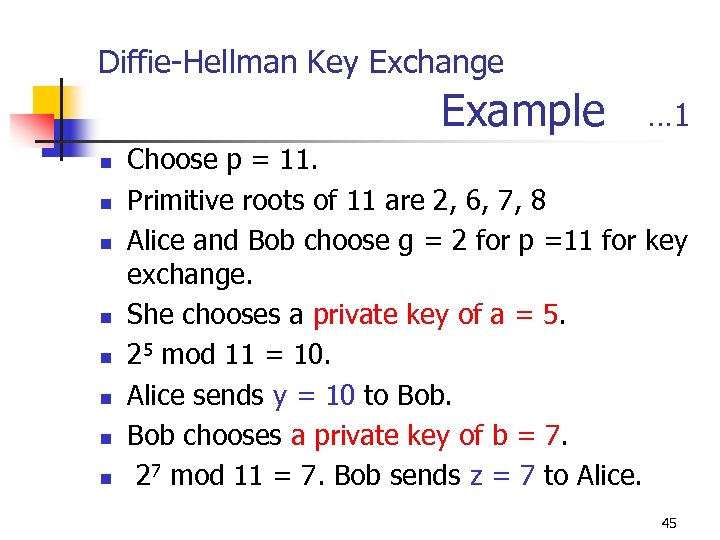 Diffie-Hellman Key Exchange
Example …1

- Choose p = 11.
- Primitive roots of 11 are 2, 6, 7, 8
- Alice and Bob choose g = 2 for p =11 for key exchange.
- She chooses a private key of a = 5.
- $2^5$ mod 11 = 10.
- Alice sends y = 10 to Bob.
- Bob chooses a private key of b = 7.
- $2^7$ mod 11 = 7. Bob sends z = 7 to Alice.

45